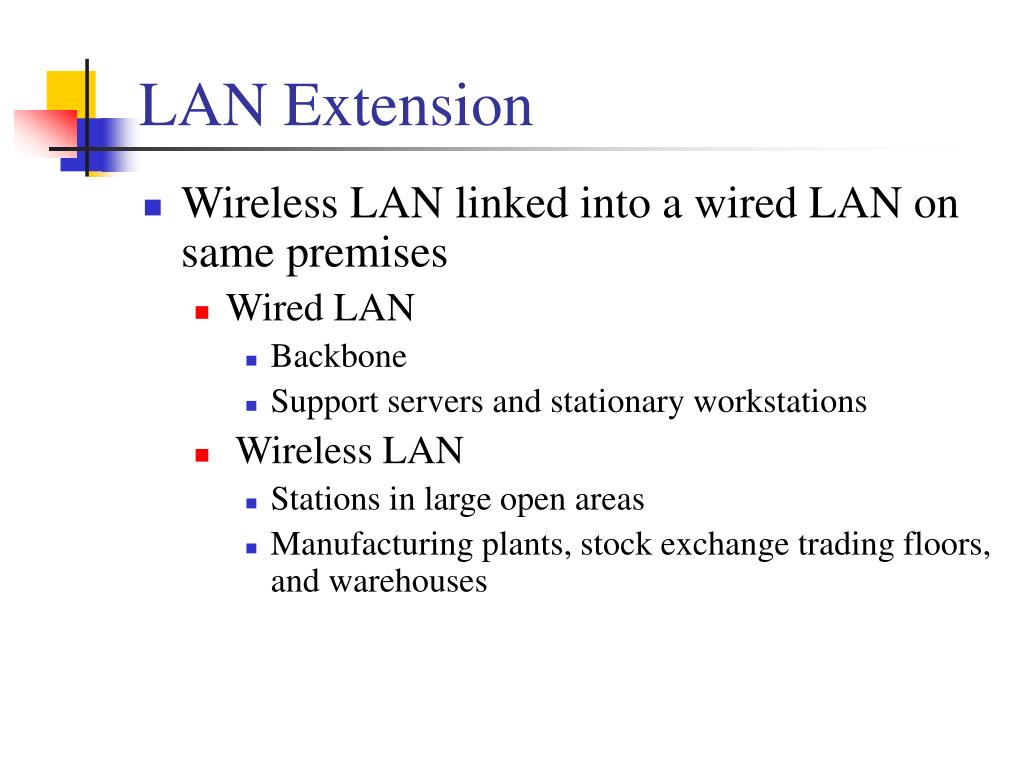 LAN Extension

- Wireless LAN linked into a wired LAN on same premises
  - Wired LAN
    - Backbone
    - Support servers and stationary workstations
  - Wireless LAN
    - Stations in large open areas
    - Manufacturing plants, stock exchange trading floors, and warehouses